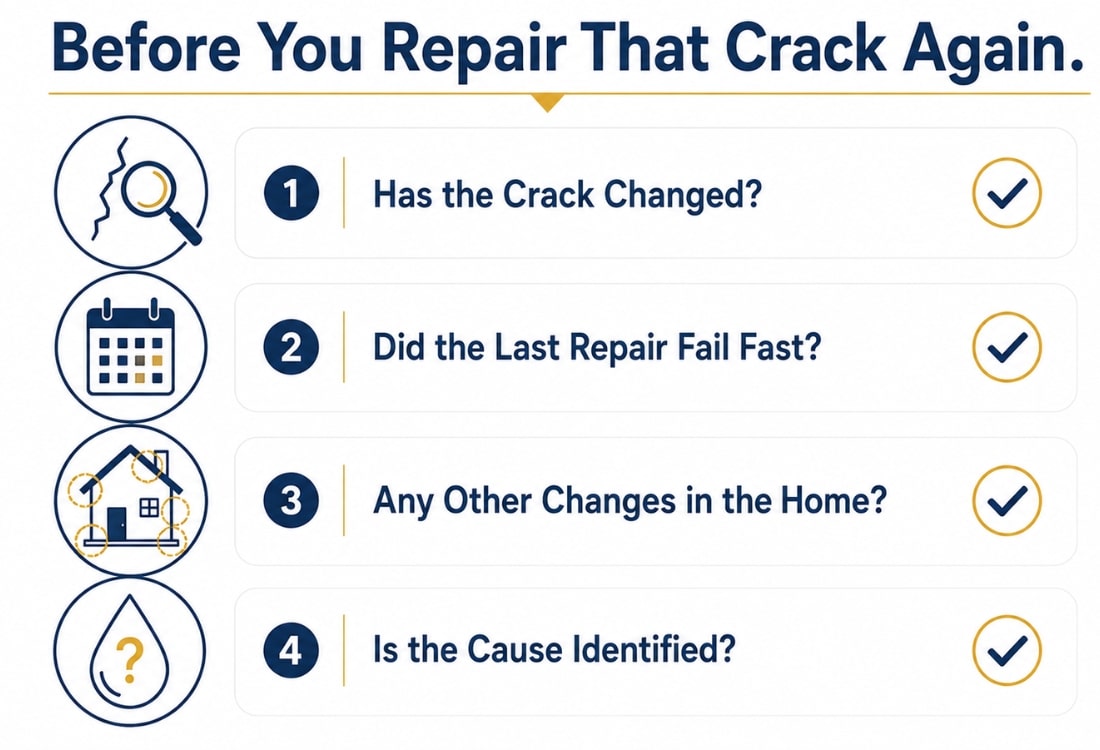 Before You Repair That Crack Again.

1 Has the Crack Changed?

2 Did the Last Repair Fail Fast?

3 Any Other Changes in the Home?

4 Is the Cause Identified?

?